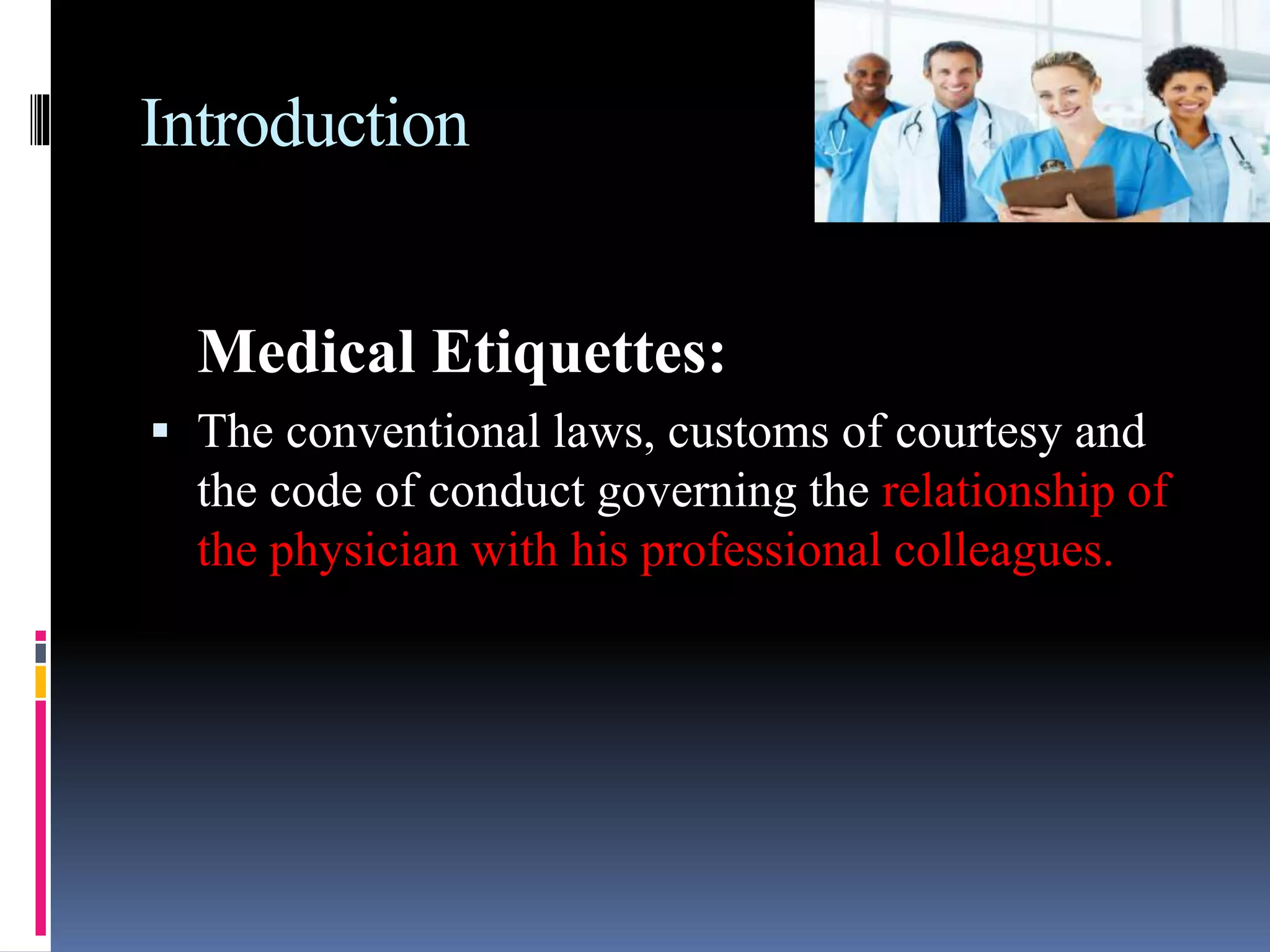 Introduction

Medical Etiquettes:

▪ The conventional laws, customs of courtesy and the code of conduct governing the relationship of the physician with his professional colleagues.